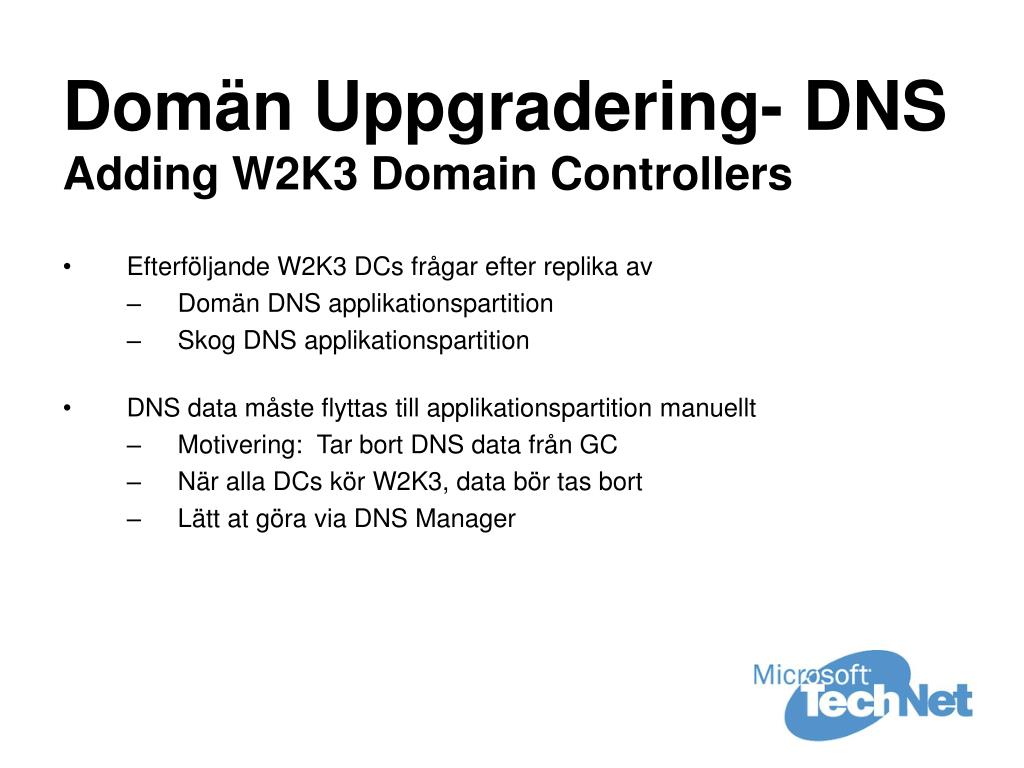 Domän Uppgradering- DNS
Adding W2K3 Domain Controllers

• Efterföljande W2K3 DCs frågar efter replika av
– Domän DNS applikationspartition
– Skog DNS applikationspartition

• DNS data måste flyttas till applikationspartition manuellt
– Motivering: Tar bort DNS data från GC
– När alla DCs kör W2K3, data bör tas bort
– Lätt at göra via DNS Manager

Microsoft TechNet